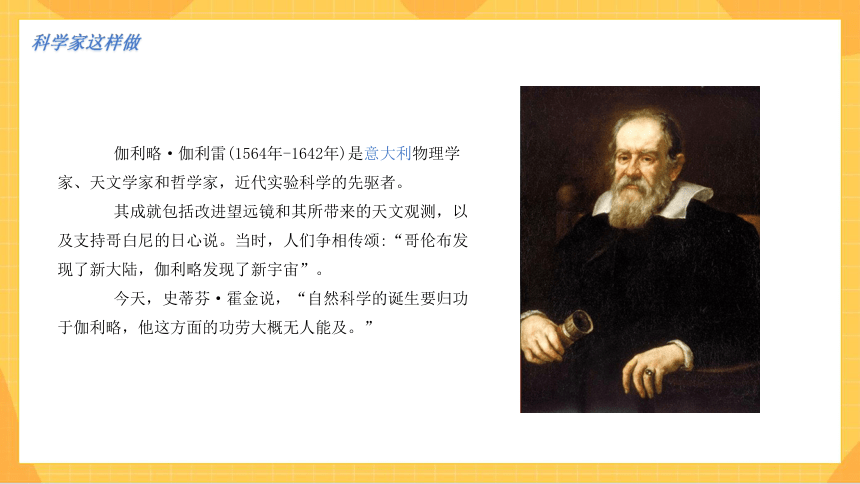 科学家这样做

伽利略·伽利雷(1564年-1642年)是意大利物理学家、天文学家和哲学家，近代实验科学的先驱者。

其成就包括改进望远镜和其所带来的天文观测，以及支持哥白尼的日心说。当时，人们争相传颂:“哥伦布发现了新大陆，伽利略发现了新宇宙”。

今天，史蒂芬·霍金说，“自然科学的诞生要归功于伽利略，他这方面的功劳大概无人能及。”